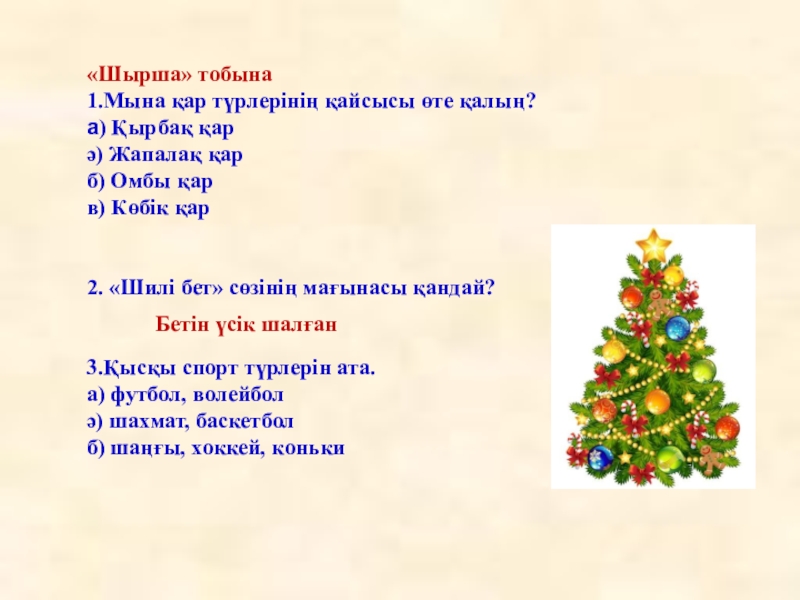 «Шырша» тобына
1.Мына қар түрлерінің қайсысы өте қалың?
а) Қырбақ қар
ә) Жапалақ қар
б) Омбы қар
в) Көбік қар

2. «Шилі бет» сөзінің мағынасы қандай?

Бетін үсік шалған

3.Қысқы спорт түрлерін ата.
а) футбол, волейбол
ә) шахмат, баскетбол
б) шаңғы, хоккей, коньки